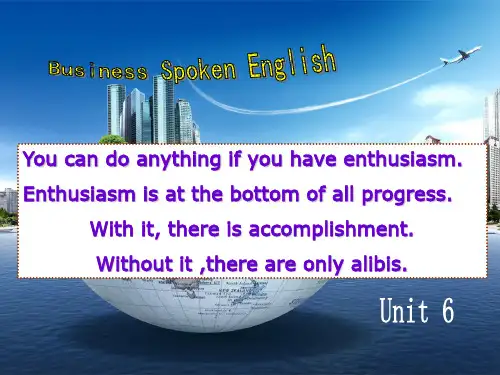 Business Spoken English

You can do anything if you have enthusiasm.
Enthusiasm is at the bottom of all progress.
With it, there is accomplishment.
Without it ,there are only alibis.

Unit 6